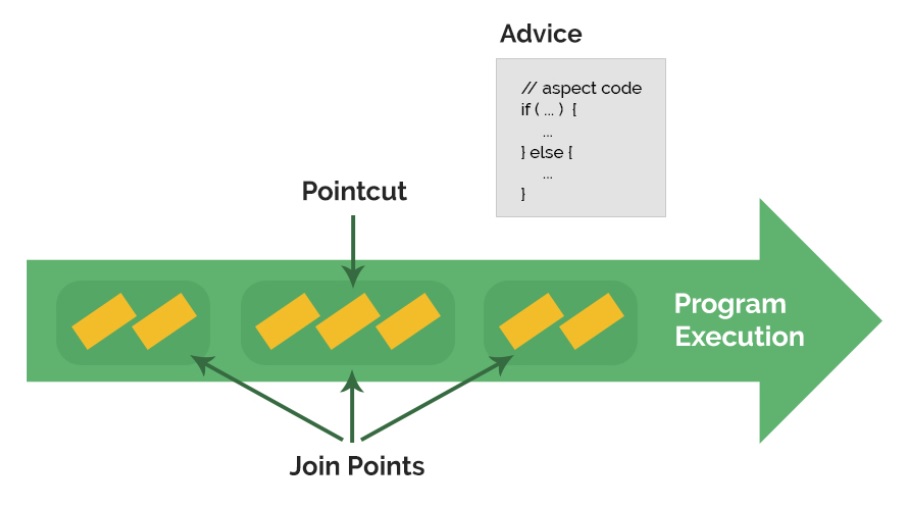 Advice

// aspect code
if ( ... ) {
...
} else {
...
}

Pointcut

Program Execution

Join Points